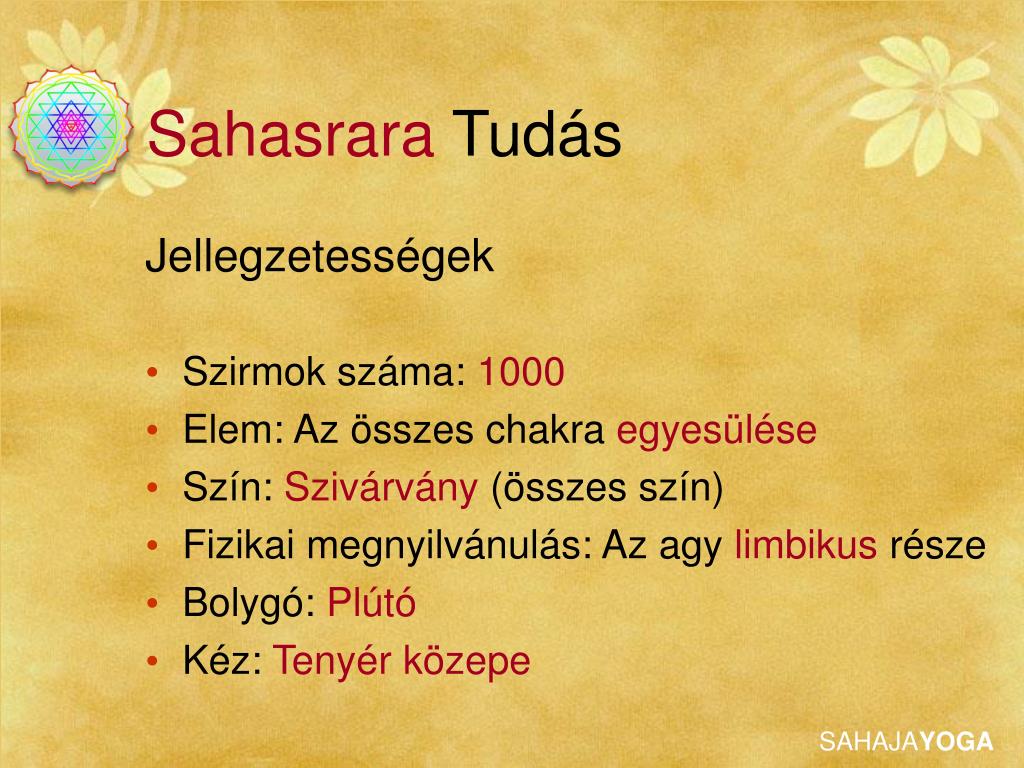 Sahasrara Tudás

Jellegzetességek

• Szirmok száma: 1000
• Elem: Az összes chakra egyesülése
• Szín: Szivárvány (összes szín)
• Fizikai megnyilvánulás: Az agy limbikus része
• Bolygó: Plútó
• Kéz: Tenyér közepe

SAHAJAYOGA